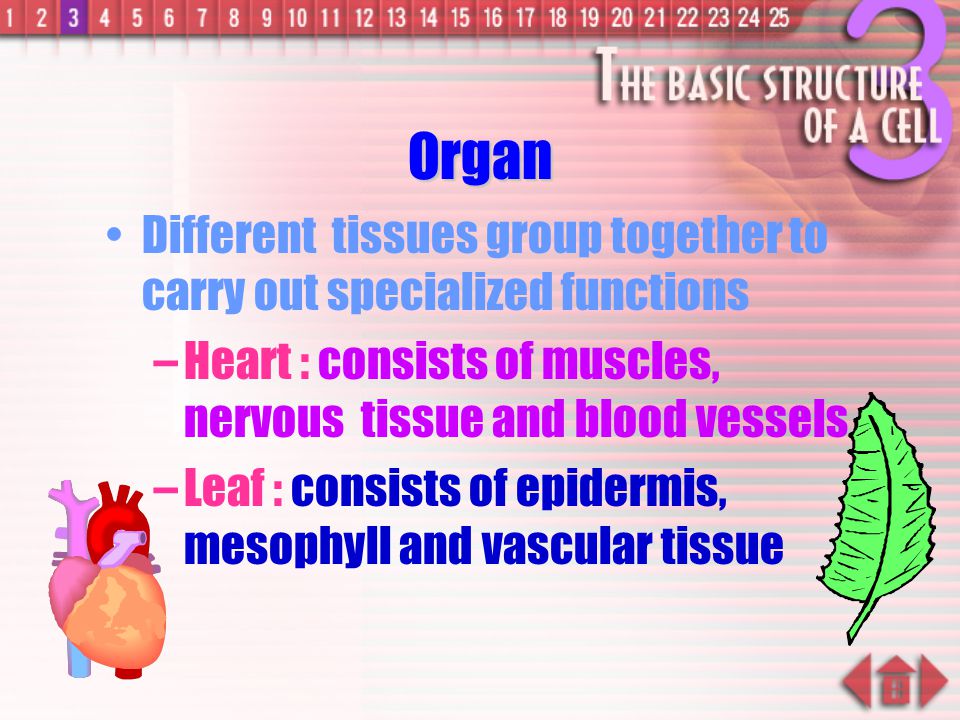 1 2 3 4 5 6 7 8 9 10 11 12 13 14 15 16 17 18 19 20 21 22 23 24 25

THE BASIC STRUCTURE OF A CELL 3

Organ

• Different tissues group together to carry out specialized functions

– Heart : consists of muscles, nervous tissue and blood vessels

– Leaf : consists of epidermis, mesophyll and vascular tissue